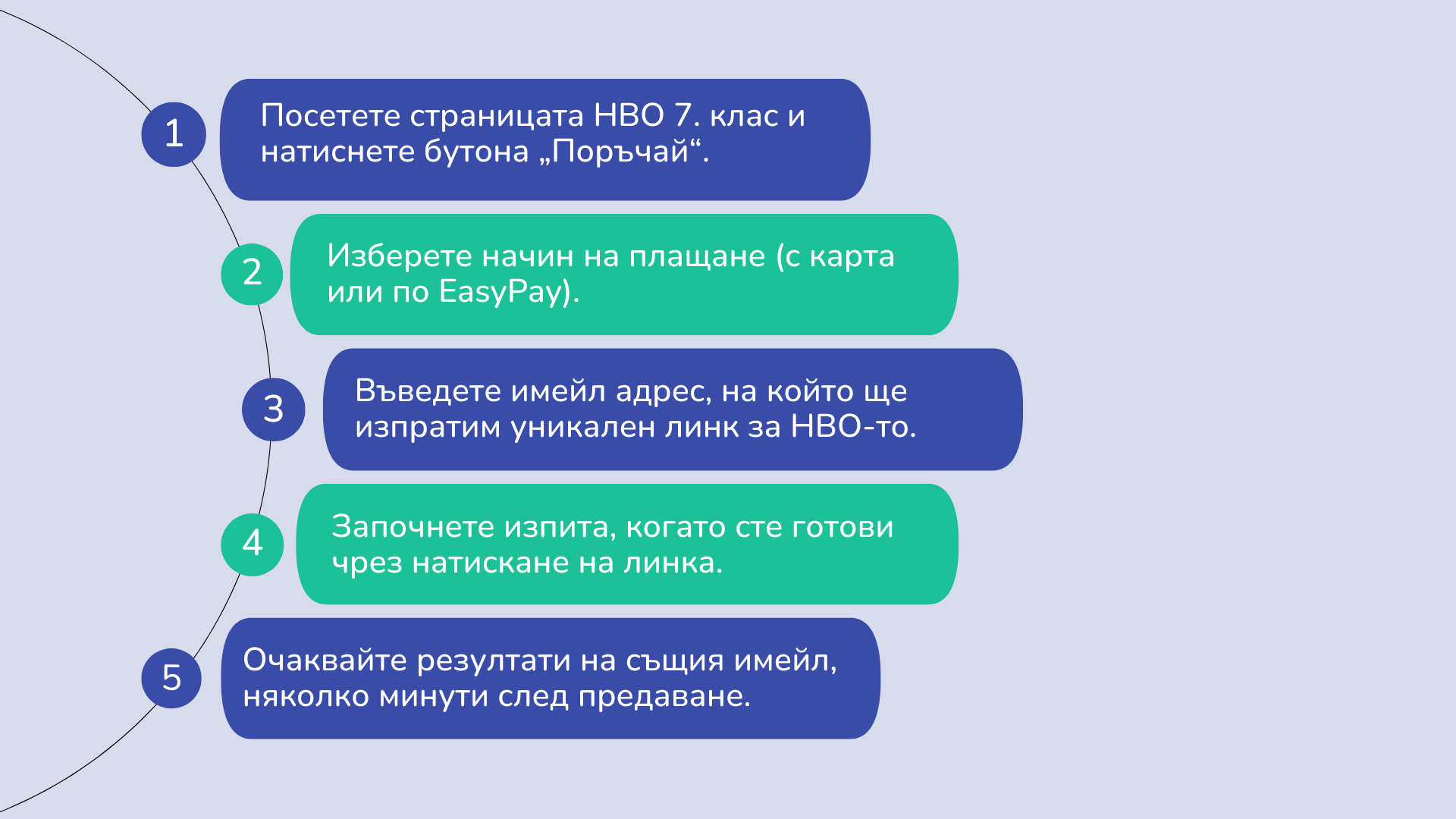 1

Посетете страницата НВО 7. клас и натиснете бутона „Поръчай“.

2

Изберете начин на плащане (с карта или по EasyPay).

3

Въведете имейл адрес, на който ще изпратим уникален линк за НВО-то.

4

Започнете изпита, когато сте готови чрез натискане на линка.

5

Очаквайте резултати на същия имейл, няколко минути след предаване.